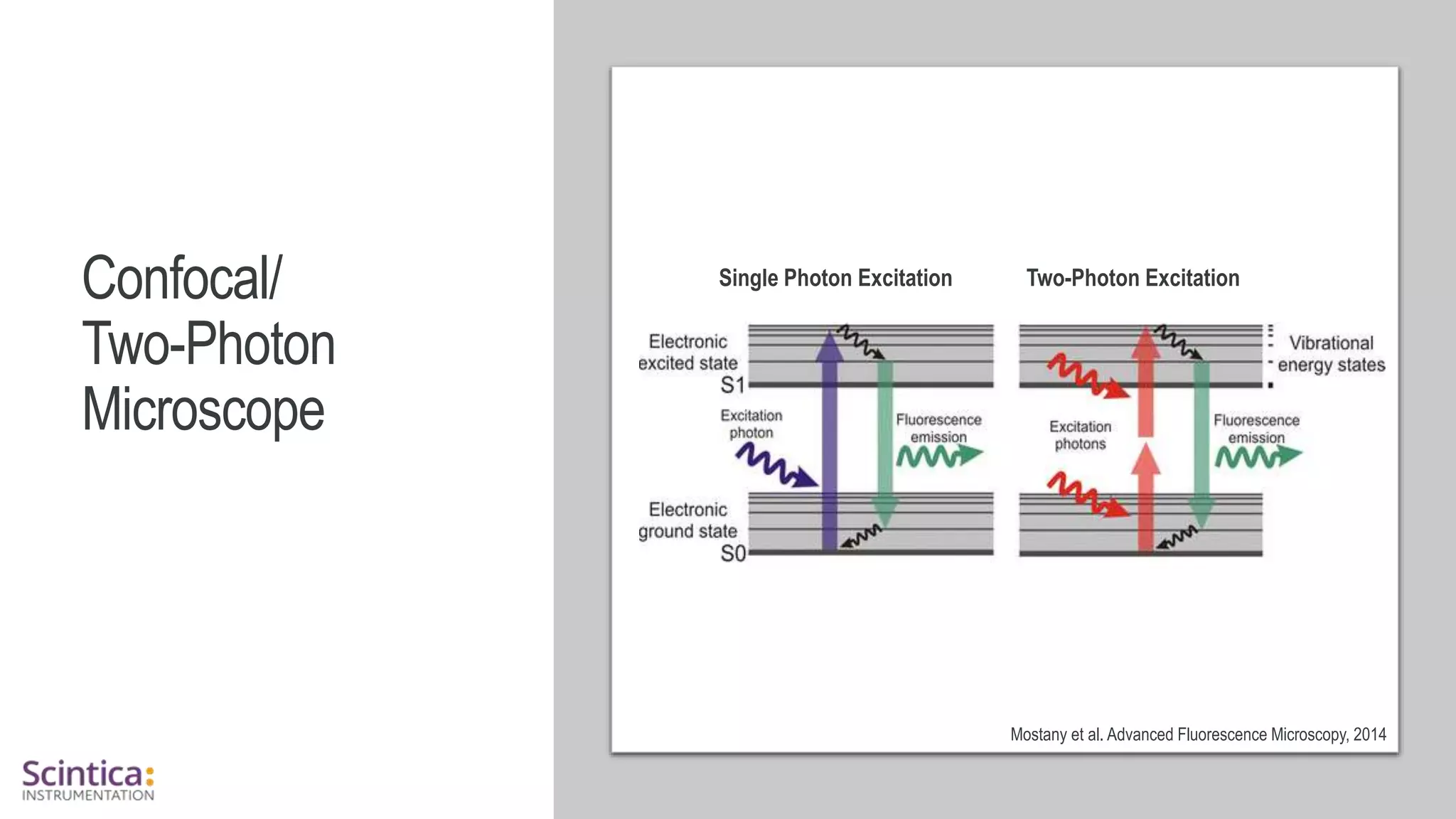 Confocal/
Two-Photon
Microscope

Single Photon Excitation

Two-Photon Excitation

Electronic excited state

S1

Excitation photon

Fluorescence emission

Electronic ground state

S0

Excitation photons

Fluorescence emission

Vibrational energy states

Mostany et al. Advanced Fluorescence Microscopy, 2014

Scintica:
INSTRUMENTATION